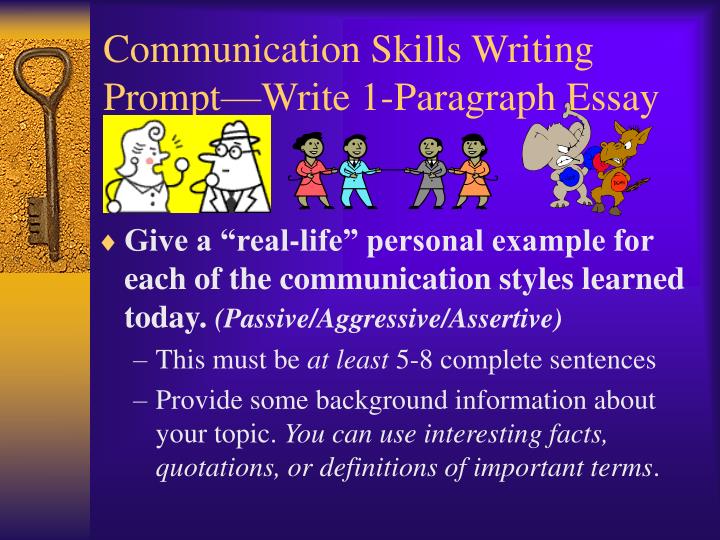 Communication Skills Writing Prompt—Write 1-Paragraph Essay

♦ Give a “real-life” personal example for each of the communication styles learned today. (Passive/Aggressive/Assertive)

– This must be at least 5-8 complete sentences

– Provide some background information about your topic. You can use interesting facts, quotations, or definitions of important terms.